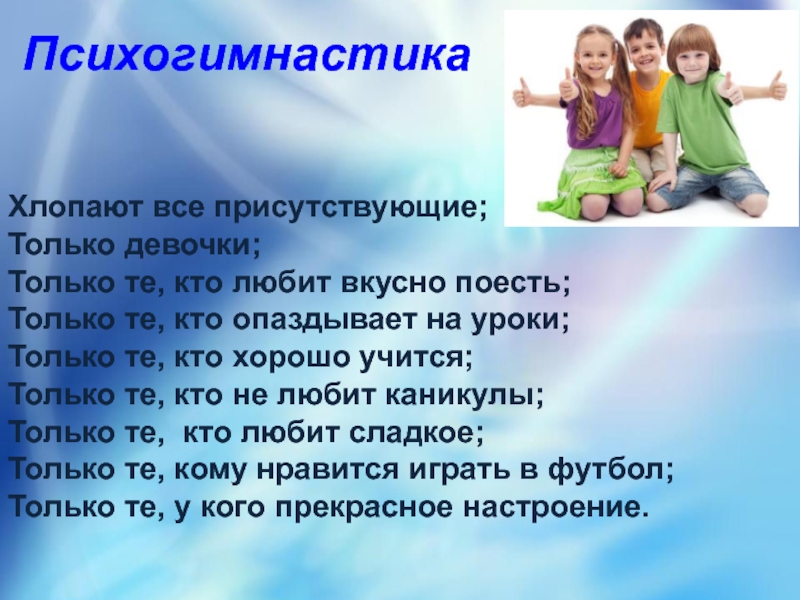 Психогимнастика

Хлопают все присутствующие;
Только девочки;
Только те, кто любит вкусно поесть;
Только те, кто опаздывает на уроки;
Только те, кто хорошо учится;
Только те, кто не любит каникулы;
Только те, кто любит сладкое;
Только те, кому нравится играть в футбол;
Только те, у кого прекрасное настроение.